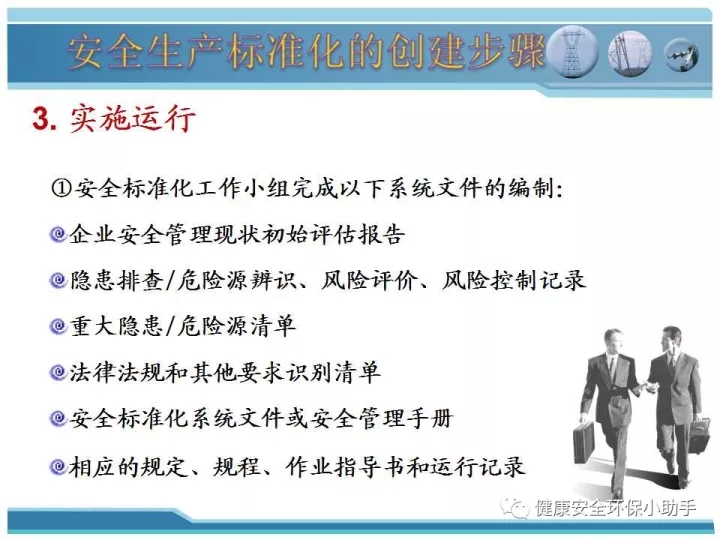 安全生产标准化的创建步骤

3. 实施运行

①安全标准化工作小组完成以下系统文件的编制:

企业安全管理现状初始评估报告

隐患排查/危险源辨识、风险评价、风险控制记录

重大隐患/危险源清单

法律法规和其他要求识别清单

安全标准化系统文件或安全管理手册

相应的规定、规程、作业指导书和运行记录

健康安全环保小助手